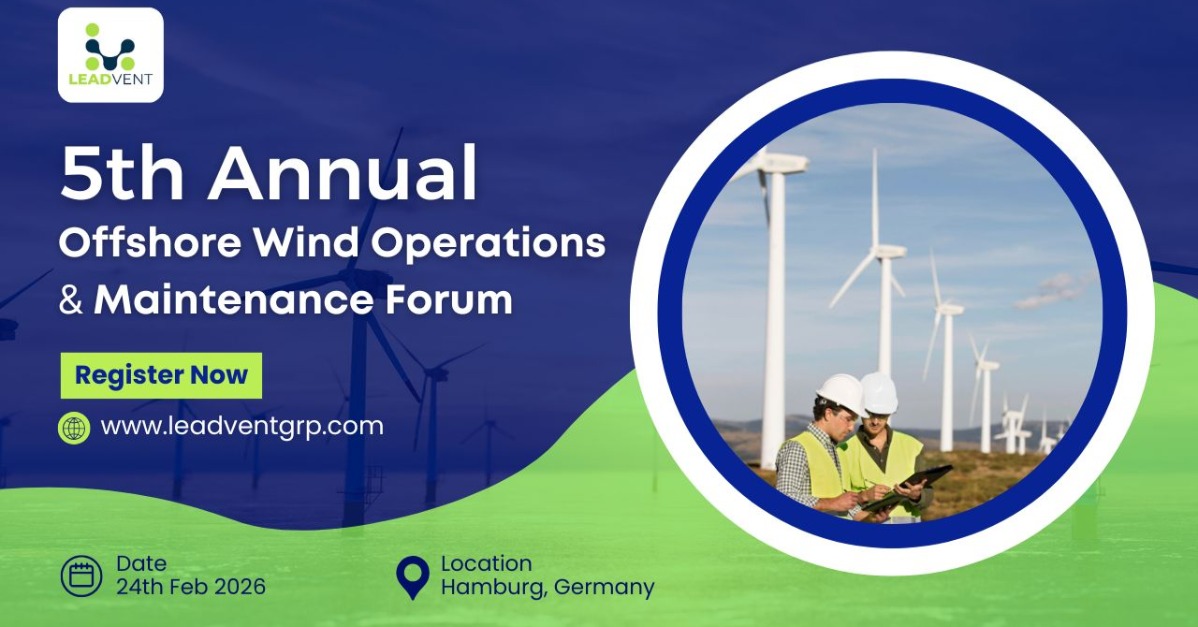 LEADVENT

5th Annual
Offshore Wind Operations
& Maintenance Forum

Register Now

www.leadventgrp.com

Date
24th Feb 2026

Location
Hamburg, Germany